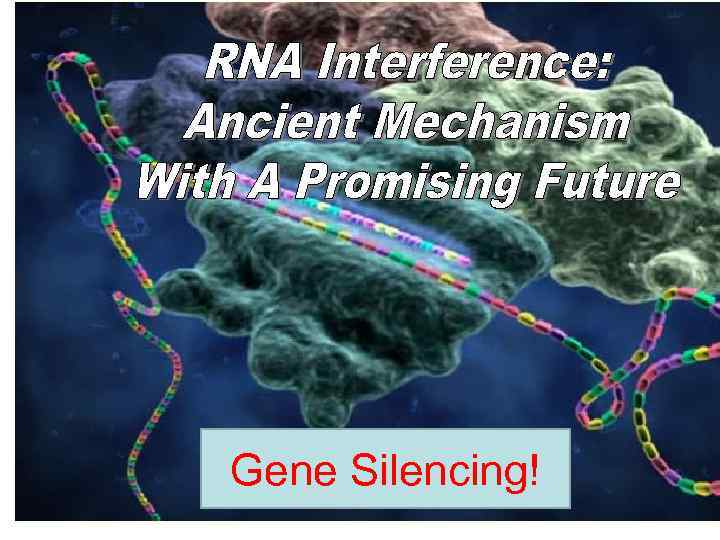 RNA Interference:
Ancient Mechanism
With A Promising Future

Gene Silencing!